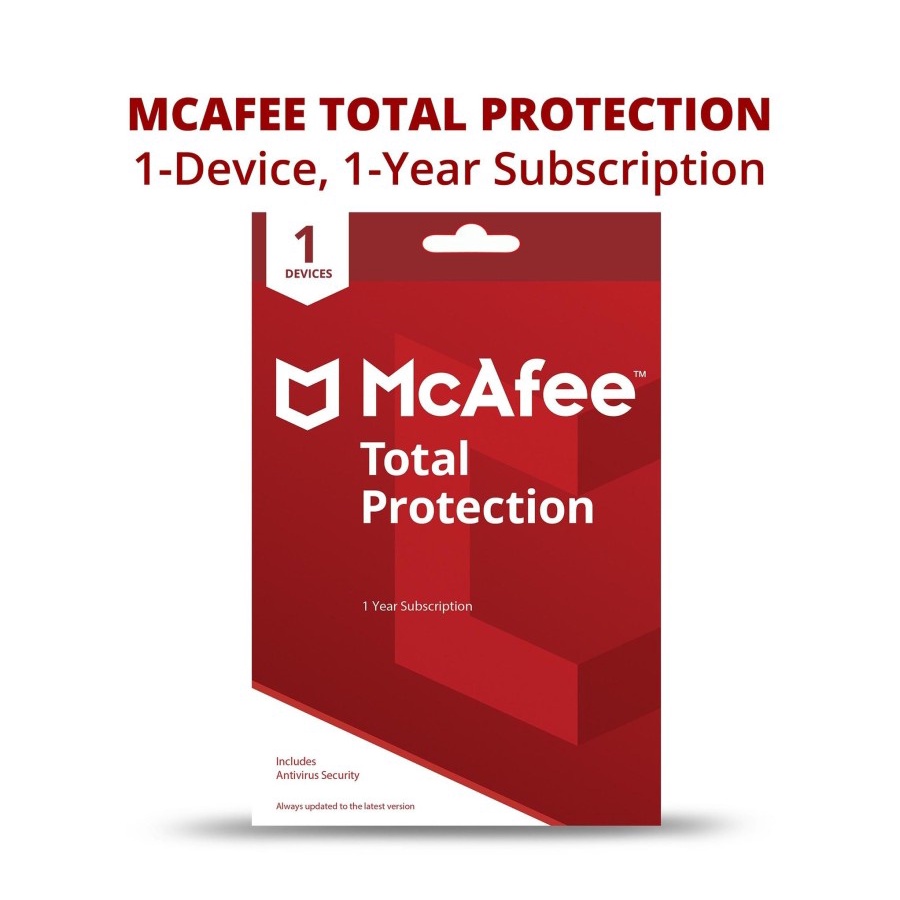 MCAFEE TOTAL PROTECTION
1-Device, 1-Year Subscription

1
DEVICES

McAfee™
Total
Protection

1 Year Subscription

Includes
Antivirus Security

Always updated to the latest version